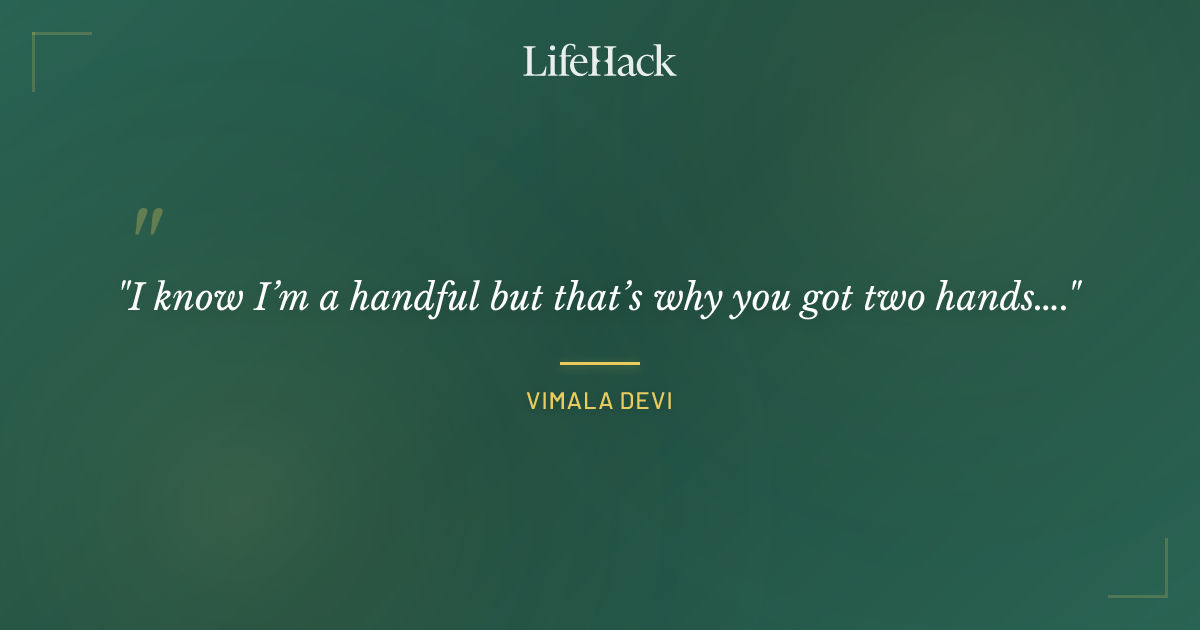 LifeHack

"I know I’m a handful but that’s why you got two hands...."

VIMALA DEVI